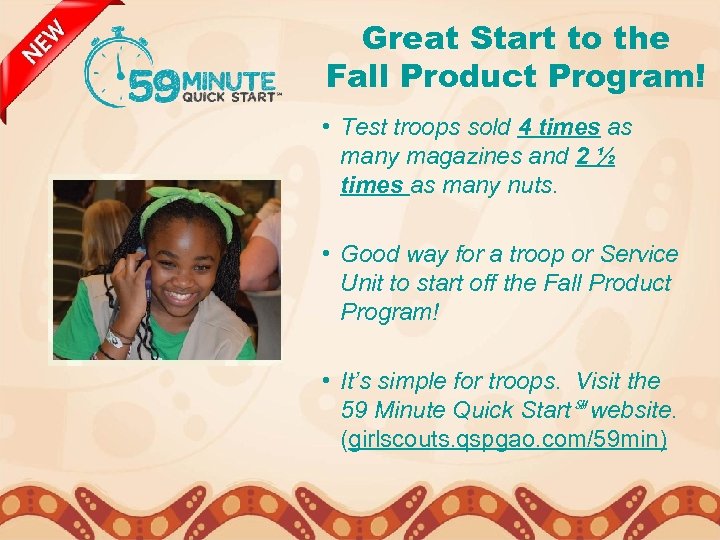 NEW

59 MINUTE QUICK START™

Great Start to the Fall Product Program!

• Test troops sold 4 times as many magazines and 2 ½ times as many nuts.

• Good way for a troop or Service Unit to start off the Fall Product Program!

• It's simple for troops. Visit the 59 Minute Quick Start℠ website. (girlscouts.qspgao.com/59min)